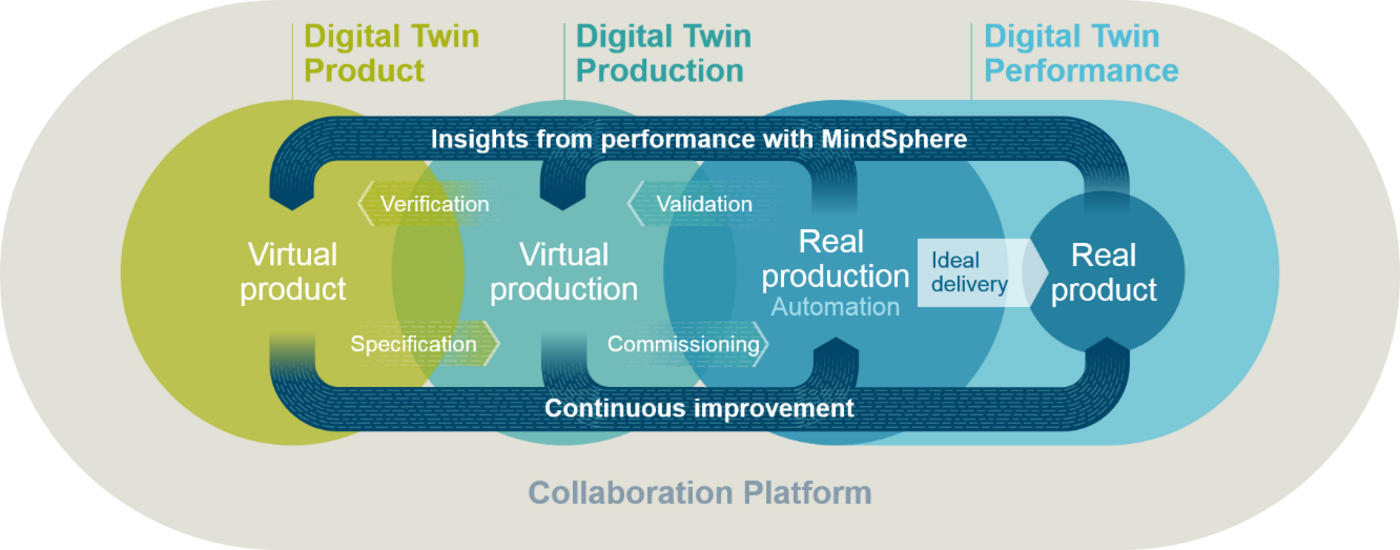 Digital Twin Product

Digital Twin Production

Digital Twin Performance

Insights from performance with MindSphere

Verification

Validation

Virtual product

Virtual production

Real production
Automation

Ideal delivery

Real product

Specification

Commissioning

Continuous improvement

Collaboration Platform